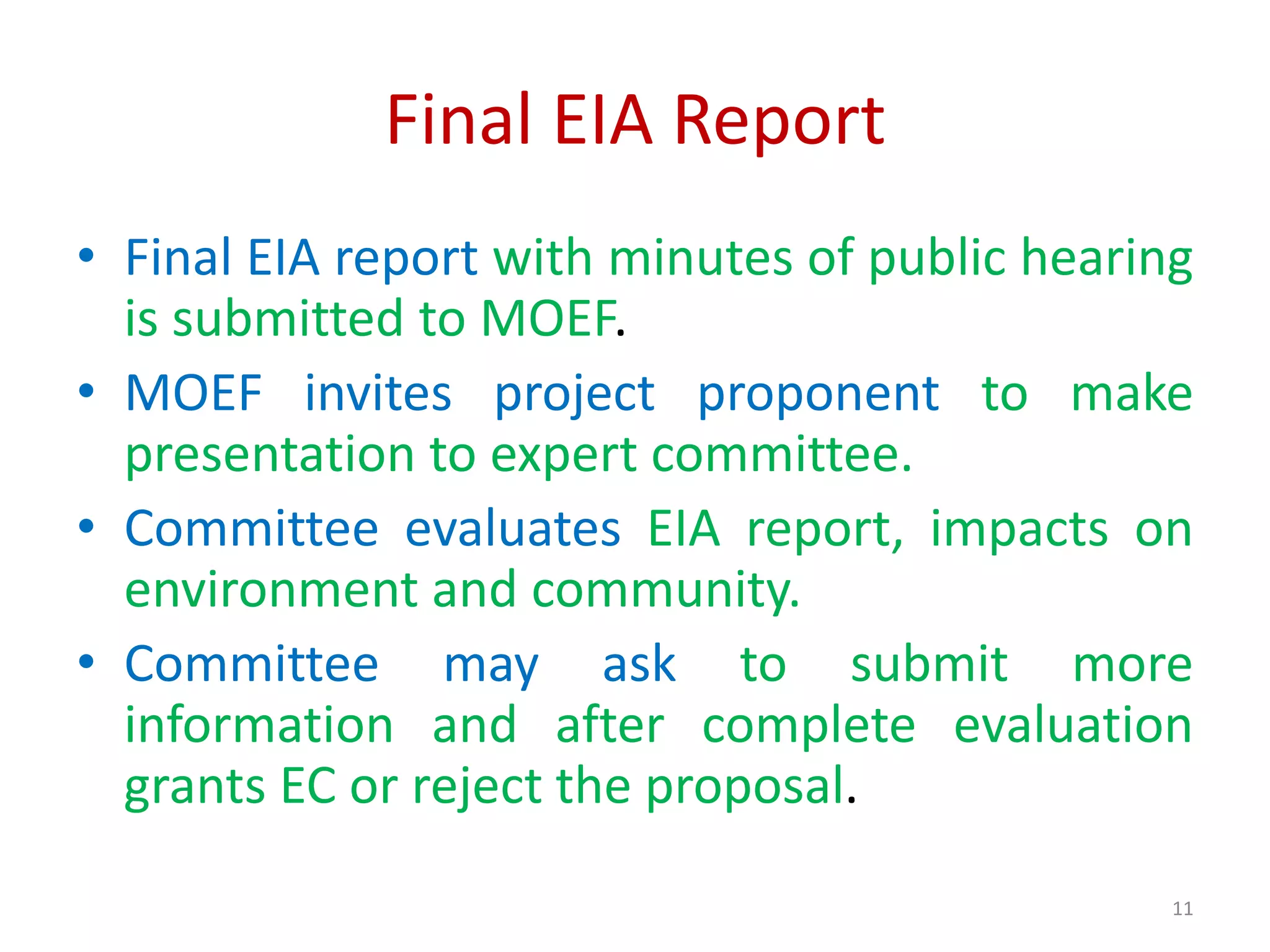 Final EIA Report

• Final EIA report with minutes of public hearing is submitted to MOEF.
• MOEF invites project proponent to make presentation to expert committee.
• Committee evaluates EIA report, impacts on environment and community.
• Committee may ask to submit more information and after complete evaluation grants EC or reject the proposal.

11